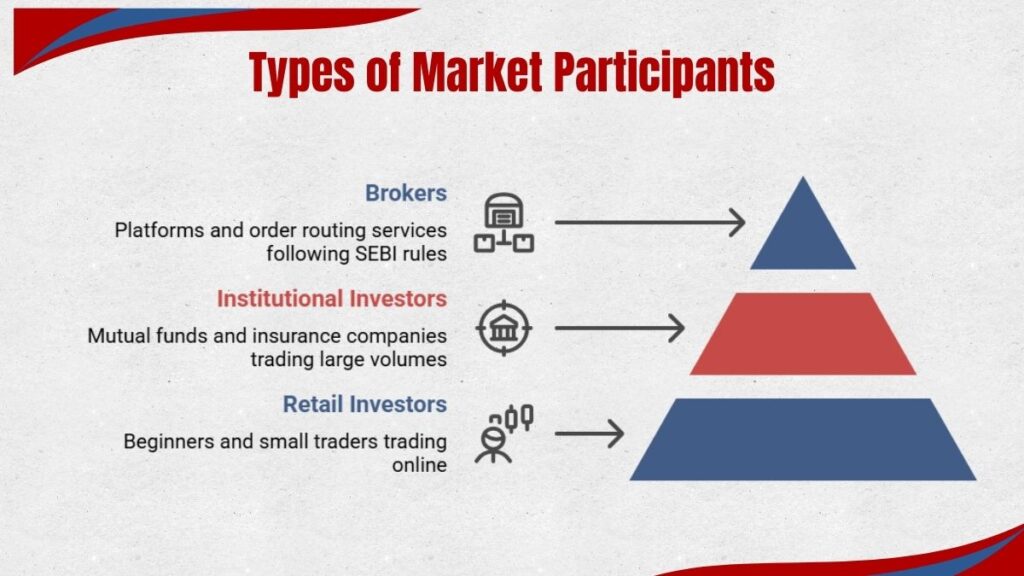 Types of Market Participants

Brokers

Platforms and order routing services following SEBI rules

Institutional Investors

Mutual funds and insurance companies trading large volumes

Retail Investors

Beginners and small traders trading online